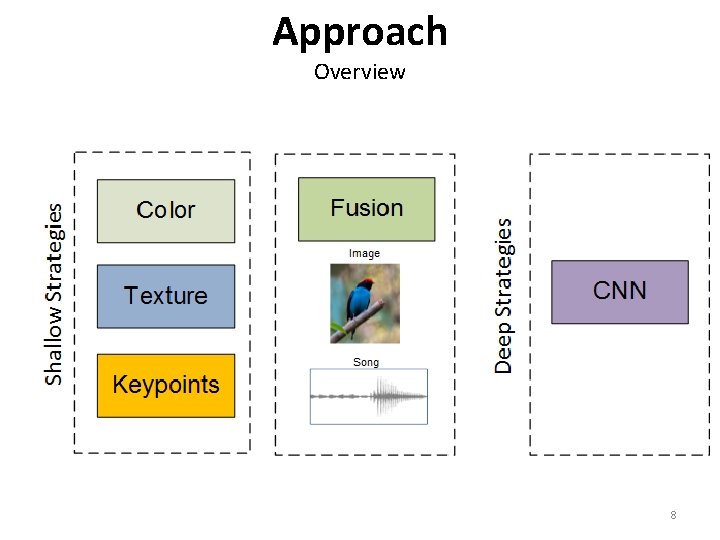 Approach
Overview

Shallow Strategies

Color

Texture

Keypoints

Fusion

Image

Song

Deep Strategies

CNN

8